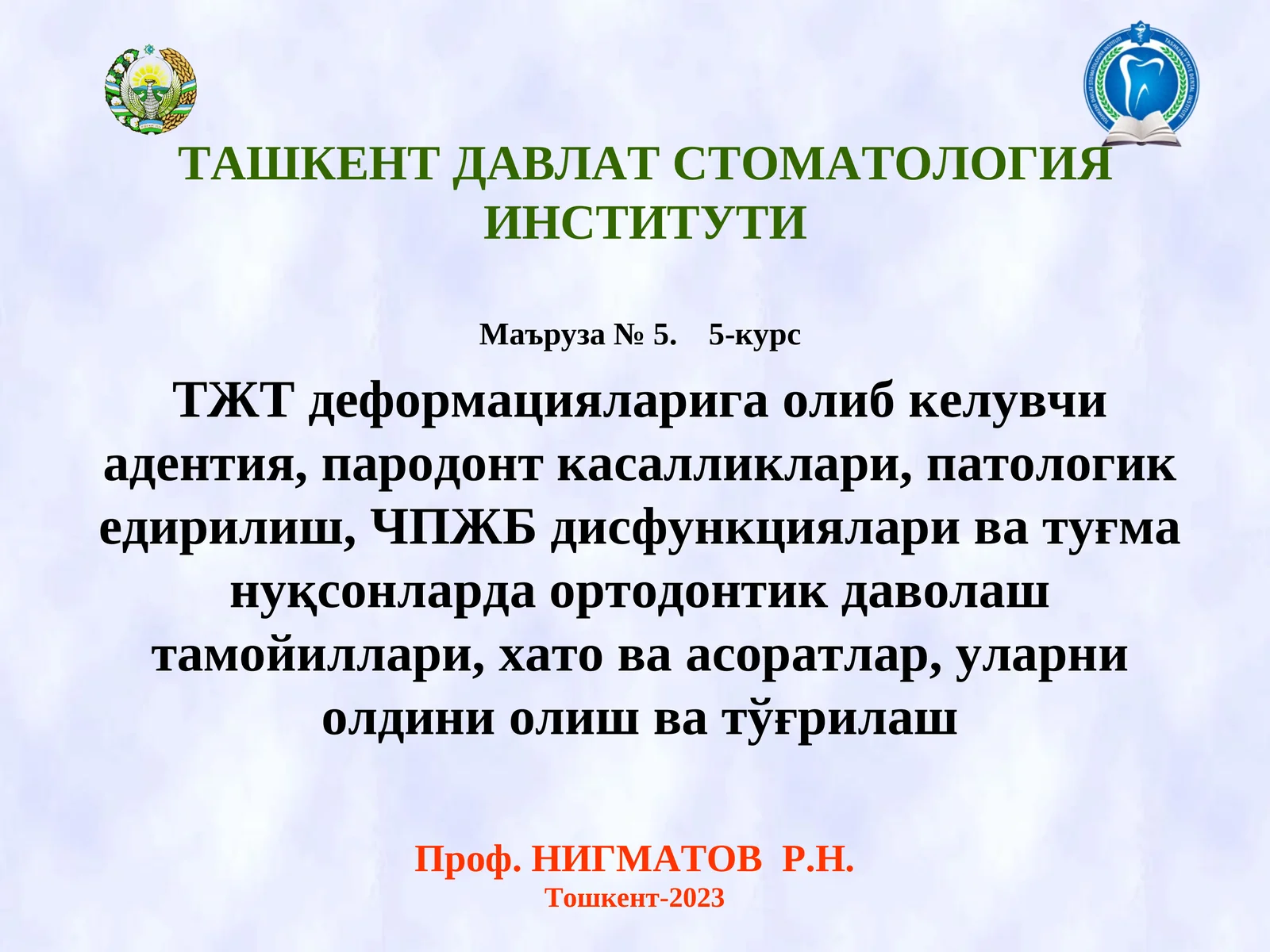 ТАШКЕНТ ДАВЛАТ СТОМАТОЛОГИЯ ИНСТИТУТИ

Маъруза № 5. 5-курс

ТЖТ деформацияларига олиб келувчи адентия, пародонт касалликлари, патологик едирилиш, ЧПЖБ дисфункциялари ва туғма нуқсонларда ортодонтик даволаш тамойиллари, хато ва асоратлар, уларни олдини олиш ва тўғрилаш

Проф. НИГМАТОВ Р.Н.
Тошкент-2023